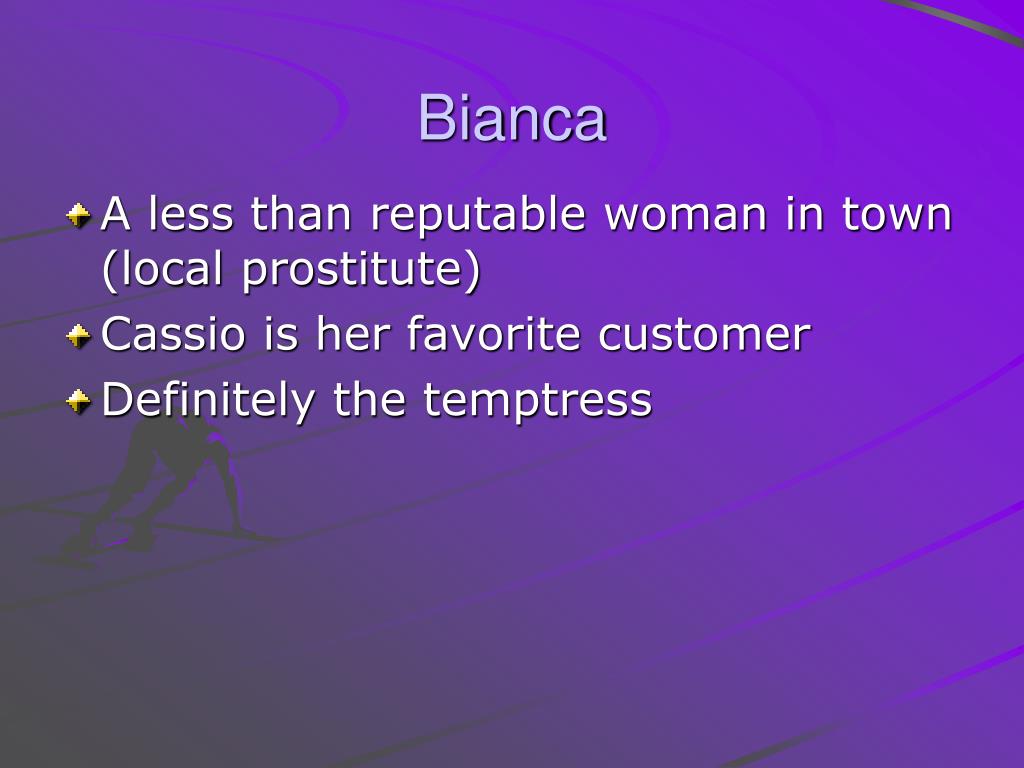 Bianca

A less than reputable woman in town (local prostitute)

Cassio is her favorite customer

Definitely the temptress